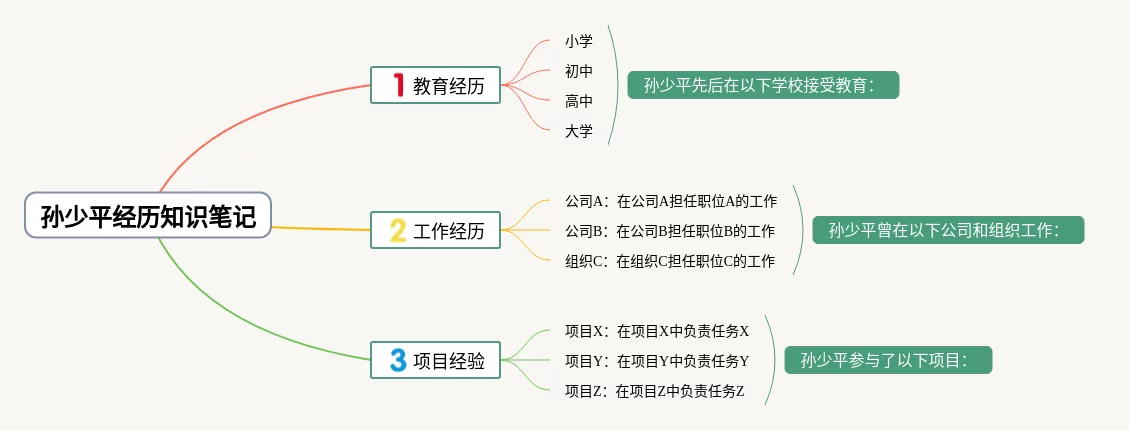 孙少平经历知识笔记

1 教育经历

小学
初中
高中
大学

孙少平先后在以下学校接受教育：

2 工作经历

公司A：在公司A担任职位A的工作
公司B：在公司B担任职位B的工作
组织C：在组织C担任职位C的工作

孙少平曾在以下公司和组织工作：

3 项目经验

项目X：在项目X中负责任务X
项目Y：在项目Y中负责任务Y
项目Z：在项目Z中负责任务Z

孙少平参与了以下项目：